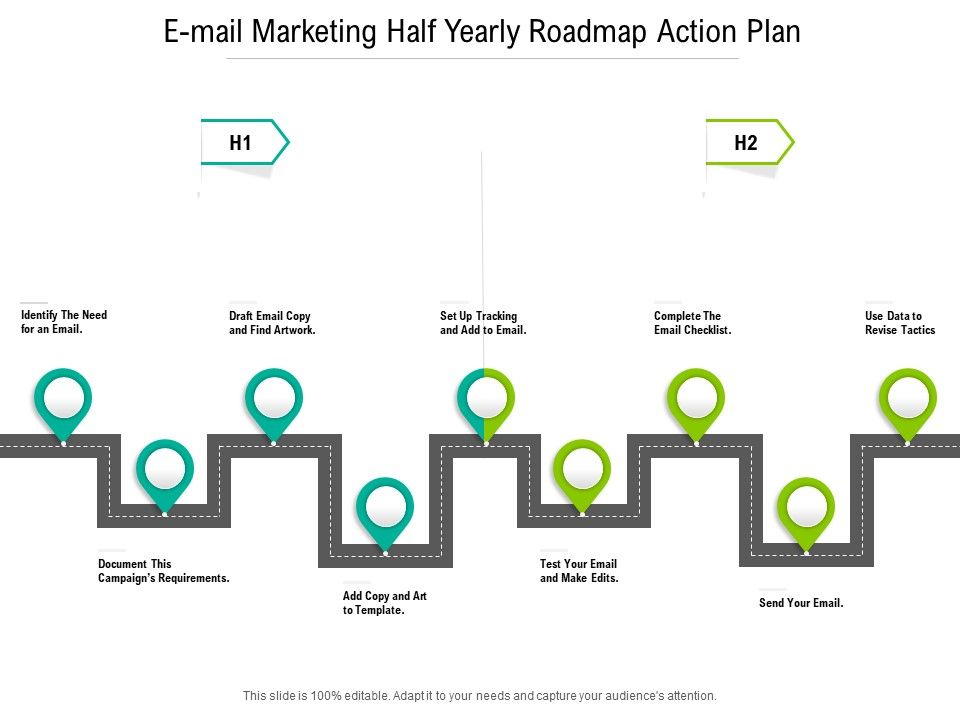 E-mail Marketing Half Yearly Roadmap Action Plan

H1

H2

Identify The Need for an Email.

Draft Email Copy and Find Artwork.

Set Up Tracking and Add to Email.

Complete The Email Checklist.

Use Data to Revise Tactics

Document This Campaign's Requirements.

Add Copy and Art to Template.

Test Your Email and Make Edits.

Send Your Email.

This slide is 100% editable. Adapt it to your needs and capture your audience's attention.